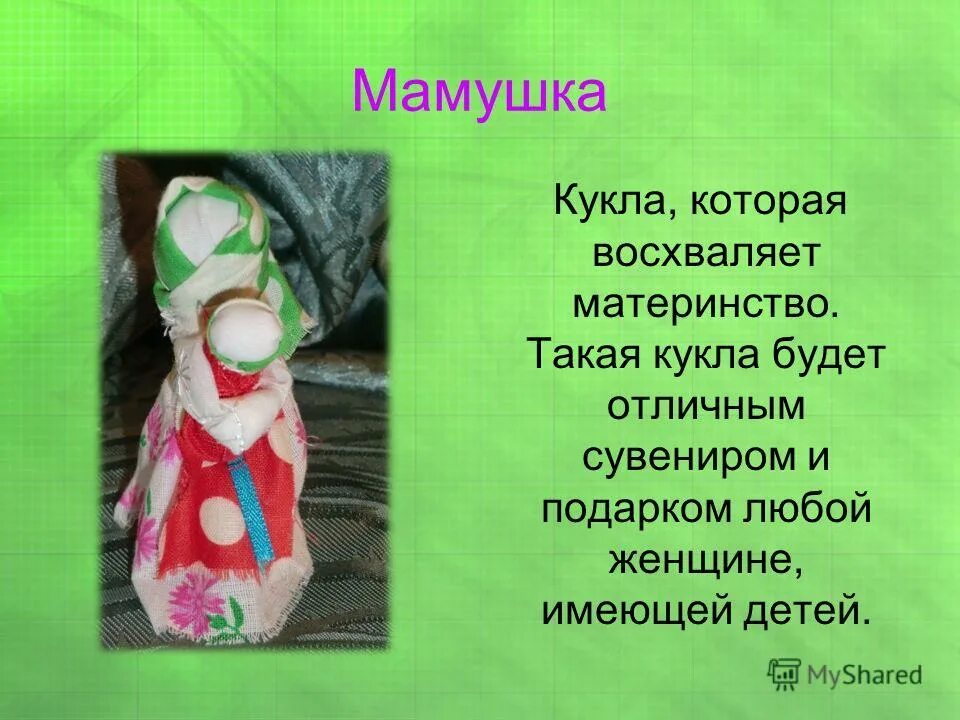 Мамушка

Кукла, которая восхваляет материнство. Такая кукла будет отличным сувениром и подарком любой женщине, имеющей детей.

MyShared